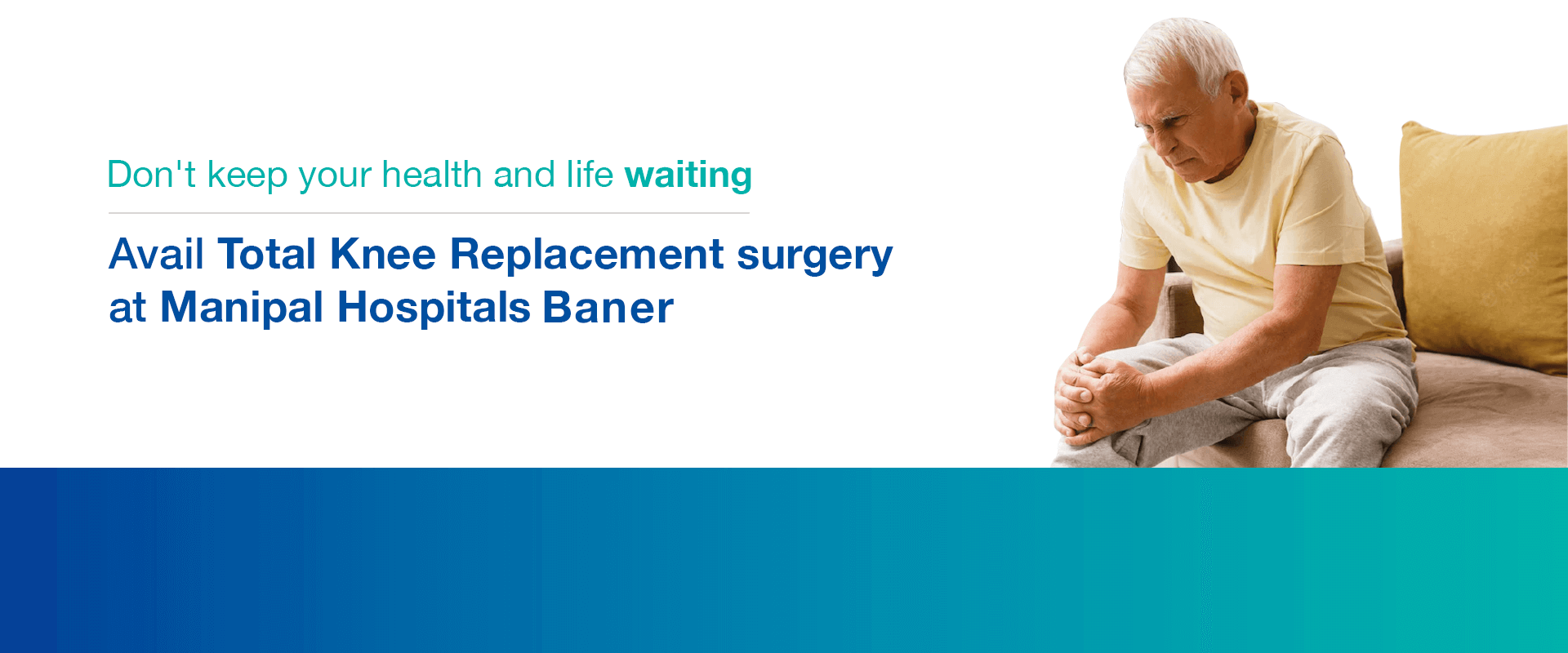 Don't keep your health and life waiting

Avail Total Knee Replacement surgery at Manipal Hospitals Baner